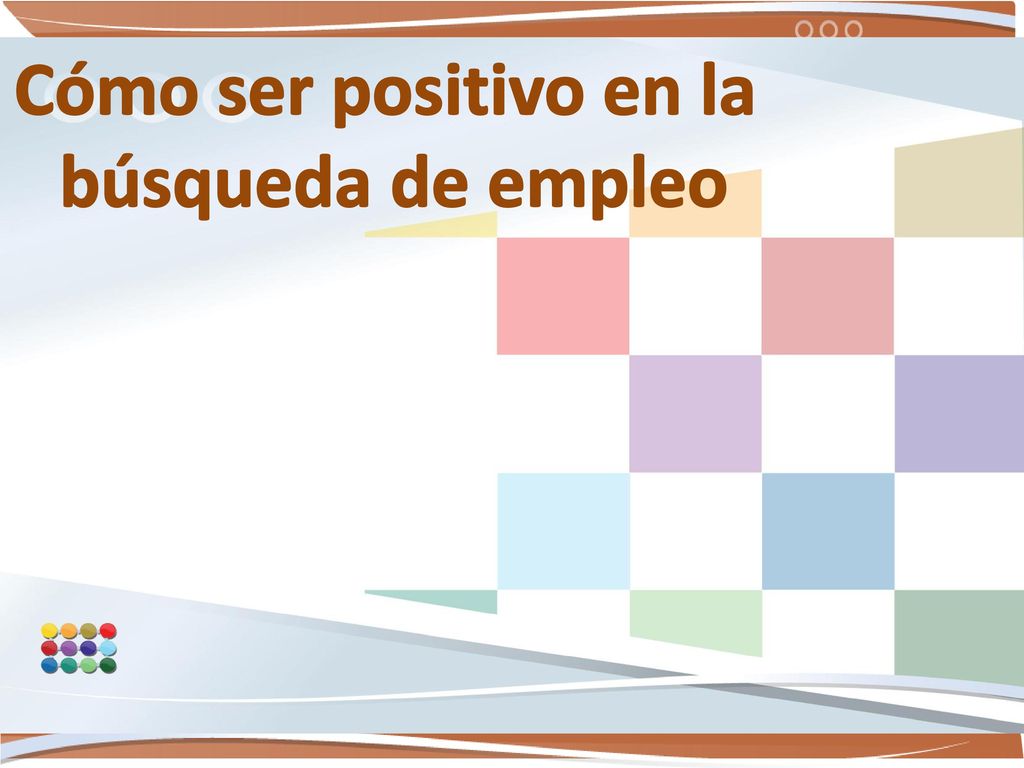 Cómo ser positivo en la búsqueda de empleo